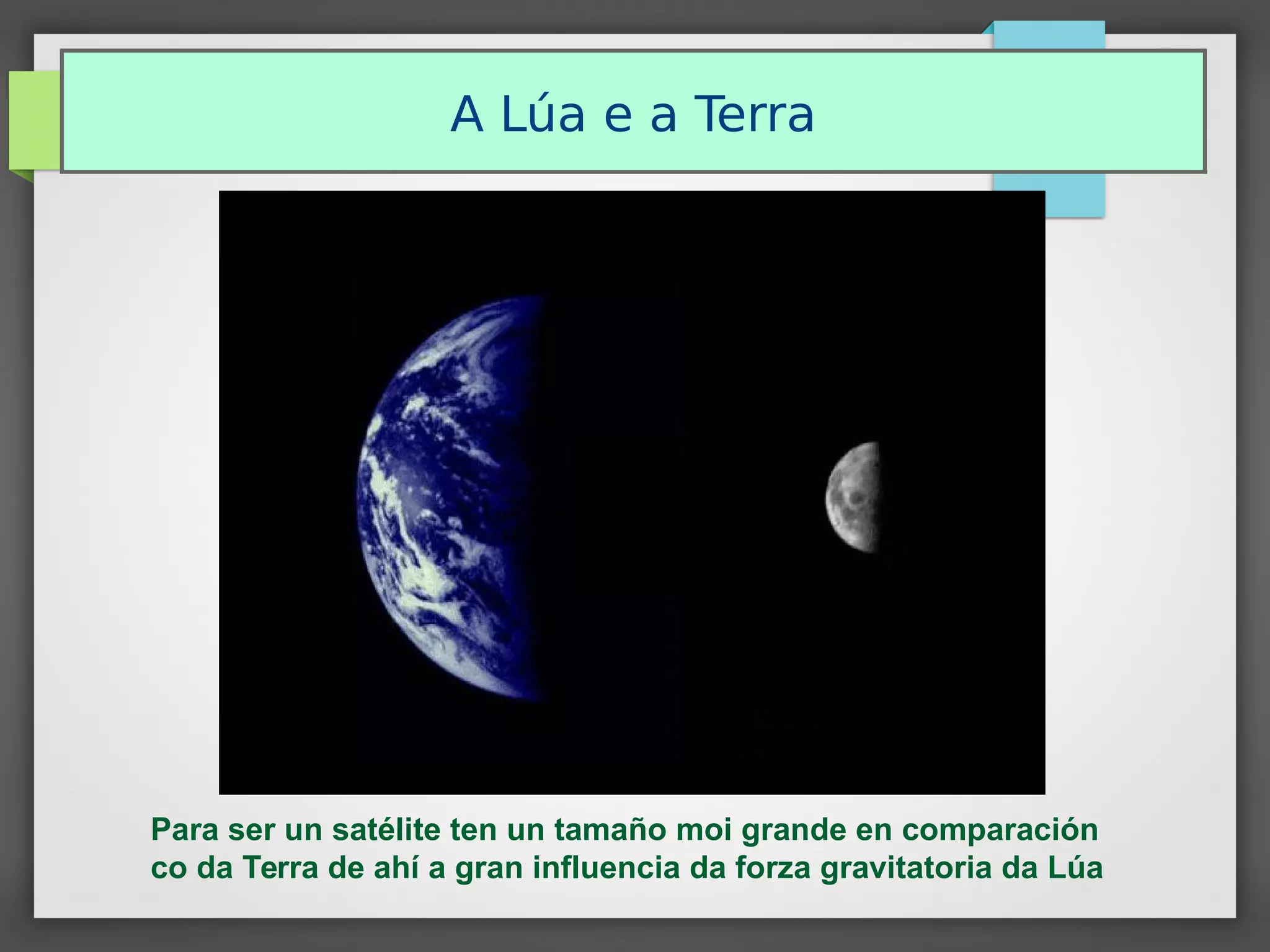 A Lúa e a Terra

Para ser un satélite ten un tamaño moi grande en comparación co da Terra de ahí a gran influencia da forza gravitatoria da Lúa